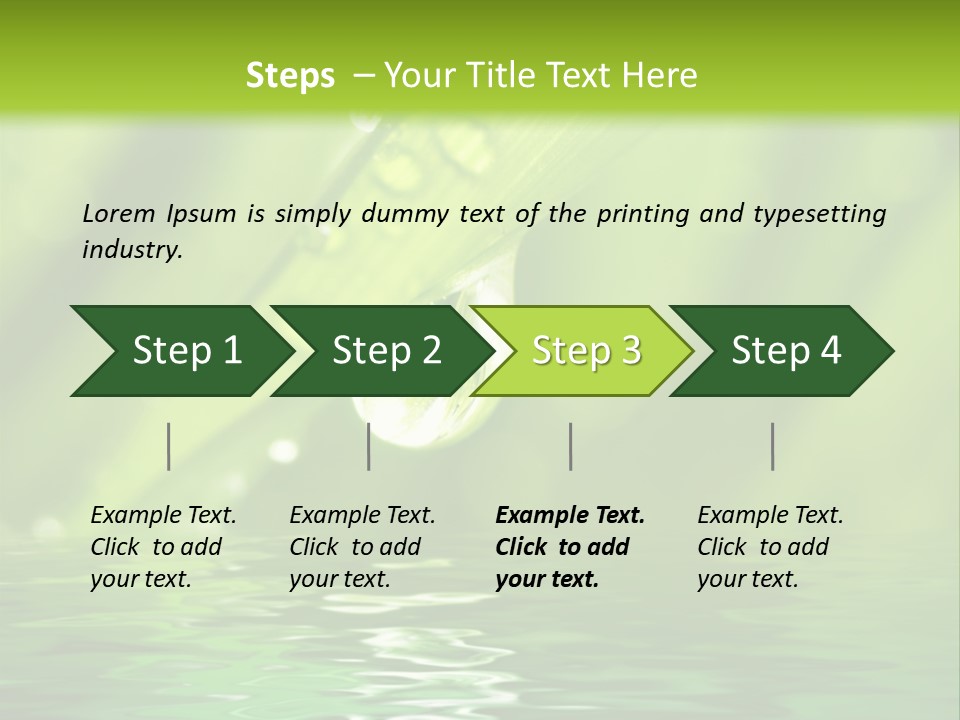 Steps – Your Title Text Here

Lorem Ipsum is simply dummy text of the printing and typesetting industry.

Step 1

Step 2

Step 3

Step 4

Example Text. Click to add your text.

Example Text. Click to add your text.

Example Text. Click to add your text.

Example Text. Click to add your text.